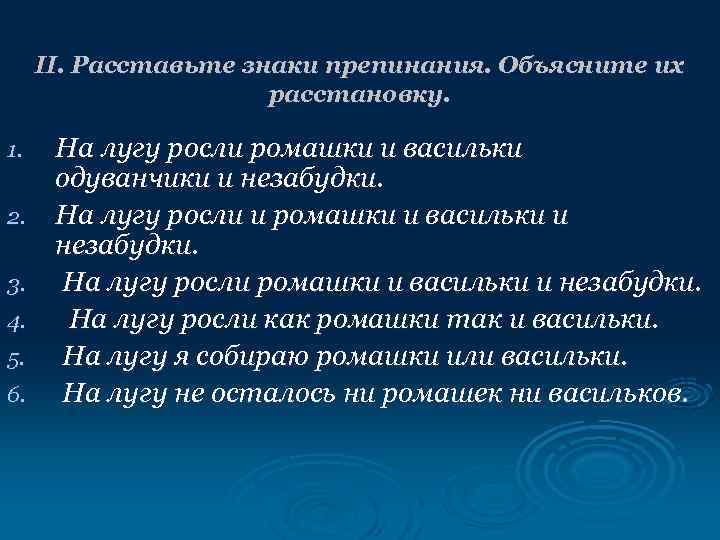 II. Расставьте знаки препинания. Объясните их расстановку.

1. На лугу росли ромашки и васильки одуванчики и незабудки.
2. На лугу росли и ромашки и васильки и незабудки.
3. На лугу росли ромашки и васильки и незабудки.
4. На лугу росли как ромашки так и васильки.
5. На лугу я собираю ромашки или васильки.
6. На лугу не осталось ни ромашек ни васильков.